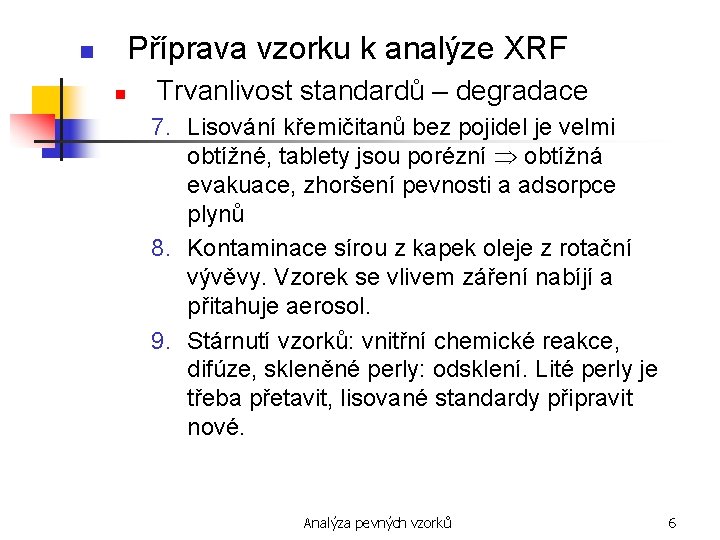 Příprava vzorku k analýze XRF

Trvanlivost standardů – degradace

7. Lisování křemičitanů bez pojidel je velmi obtížné, tablety jsou porézní $\Rightarrow$ obtížná evakuace, zhoršení pevnosti a adsorpce plynů

8. Kontaminace sírou z kapek oleje z rotační vývěvy. Vzorek se vlivem záření nabíjí a přitahuje aerosol.

9. Stárnutí vzorků: vnitřní chemické reakce, difúze, skleněné perly: odsklení. Lité perly je třeba přetavit, lisované standardy připravit nové.

Analýza pevných vzorků

6